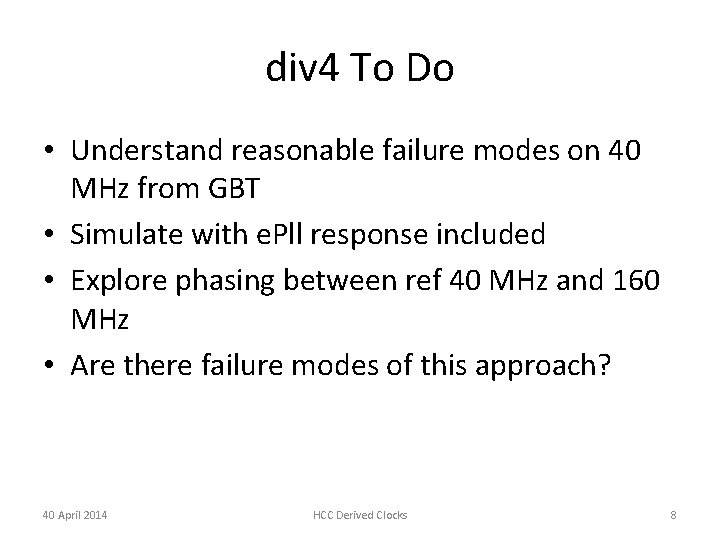 div4 To Do

• Understand reasonable failure modes on 40 MHz from GBT
• Simulate with ePll response included
• Explore phasing between ref 40 MHz and 160 MHz
• Are there failure modes of this approach?

40 April 2014

HCC Derived Clocks

8